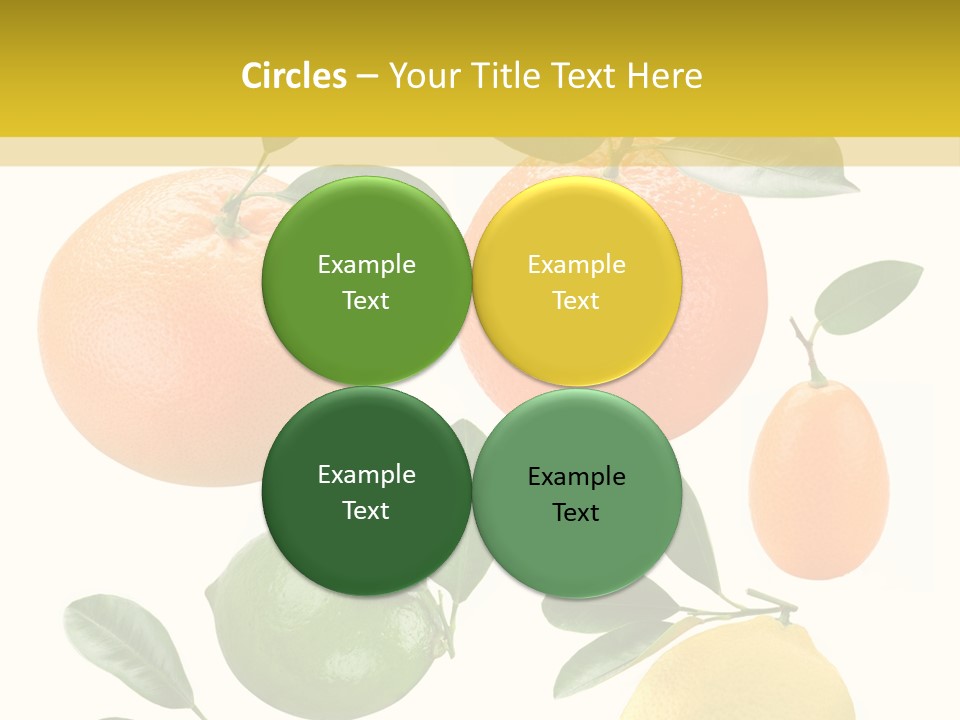 Circles – Your Title Text Here

Example Text

Example Text

Example Text

Example Text